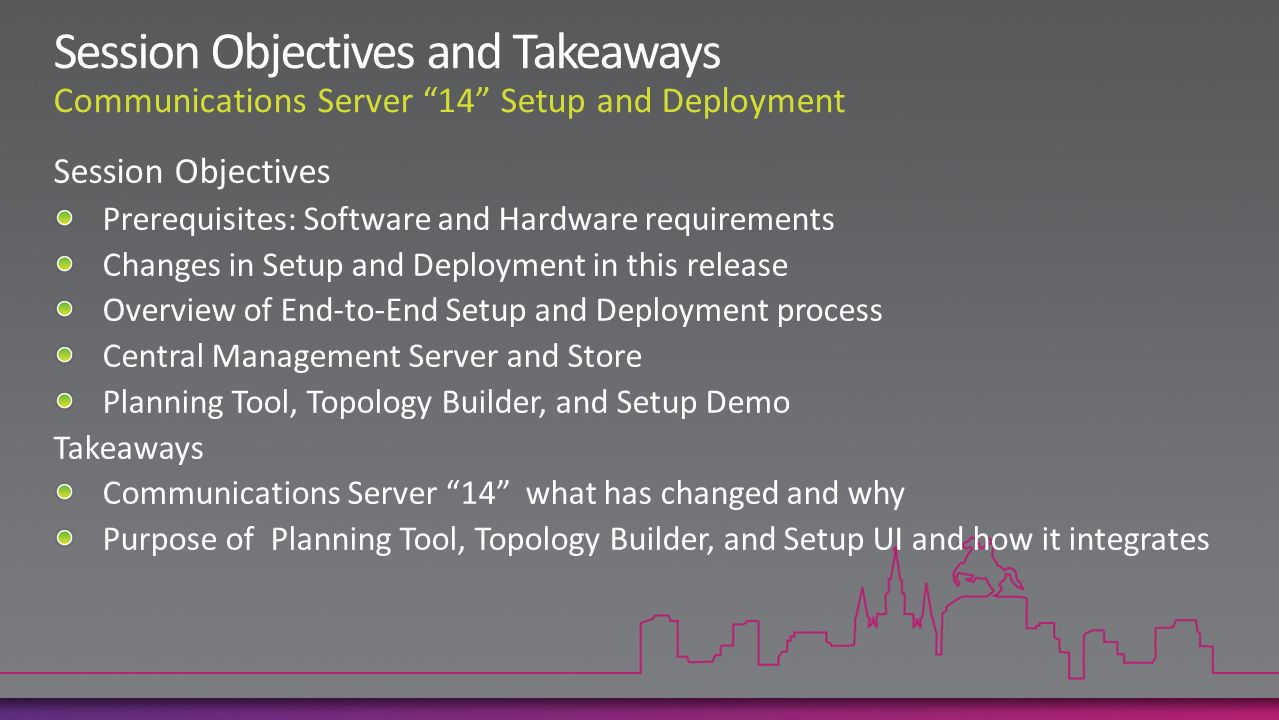 Session Objectives and Takeaways
Communications Server “14” Setup and Deployment

Session Objectives

Prerequisites: Software and Hardware requirements

Changes in Setup and Deployment in this release

Overview of End-to-End Setup and Deployment process

Central Management Server and Store

Planning Tool, Topology Builder, and Setup Demo

Takeaways

Communications Server “14” what has changed and why

Purpose of Planning Tool, Topology Builder, and Setup UI and how it integrates